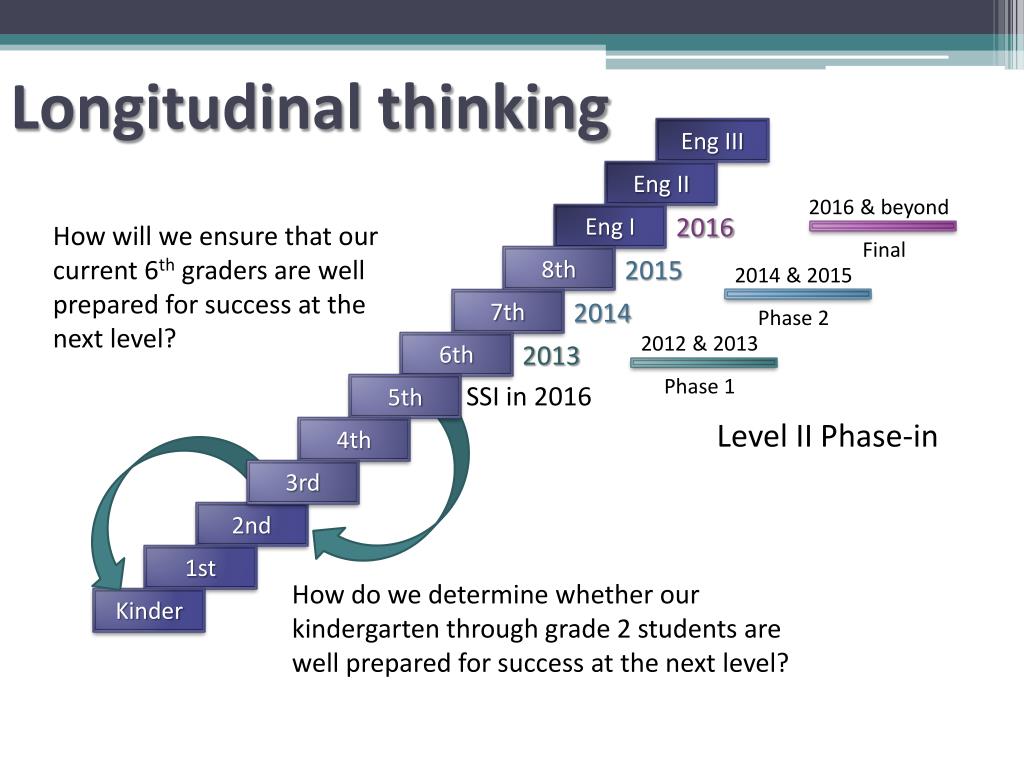 Longitudinal thinking

How will we ensure that our current 6$^{th}$ graders are well prepared for success at the next level?

Eng III
Eng II
Eng I 2016
8th 2015
7th 2014
6th 2013
5th SSI in 2016
4th
3rd
2nd
1st
Kinder

2016 & beyond
Final

2014 & 2015
Phase 2

2012 & 2013
Phase 1

Level II Phase-in

How do we determine whether our kindergarten through grade 2 students are well prepared for success at the next level?